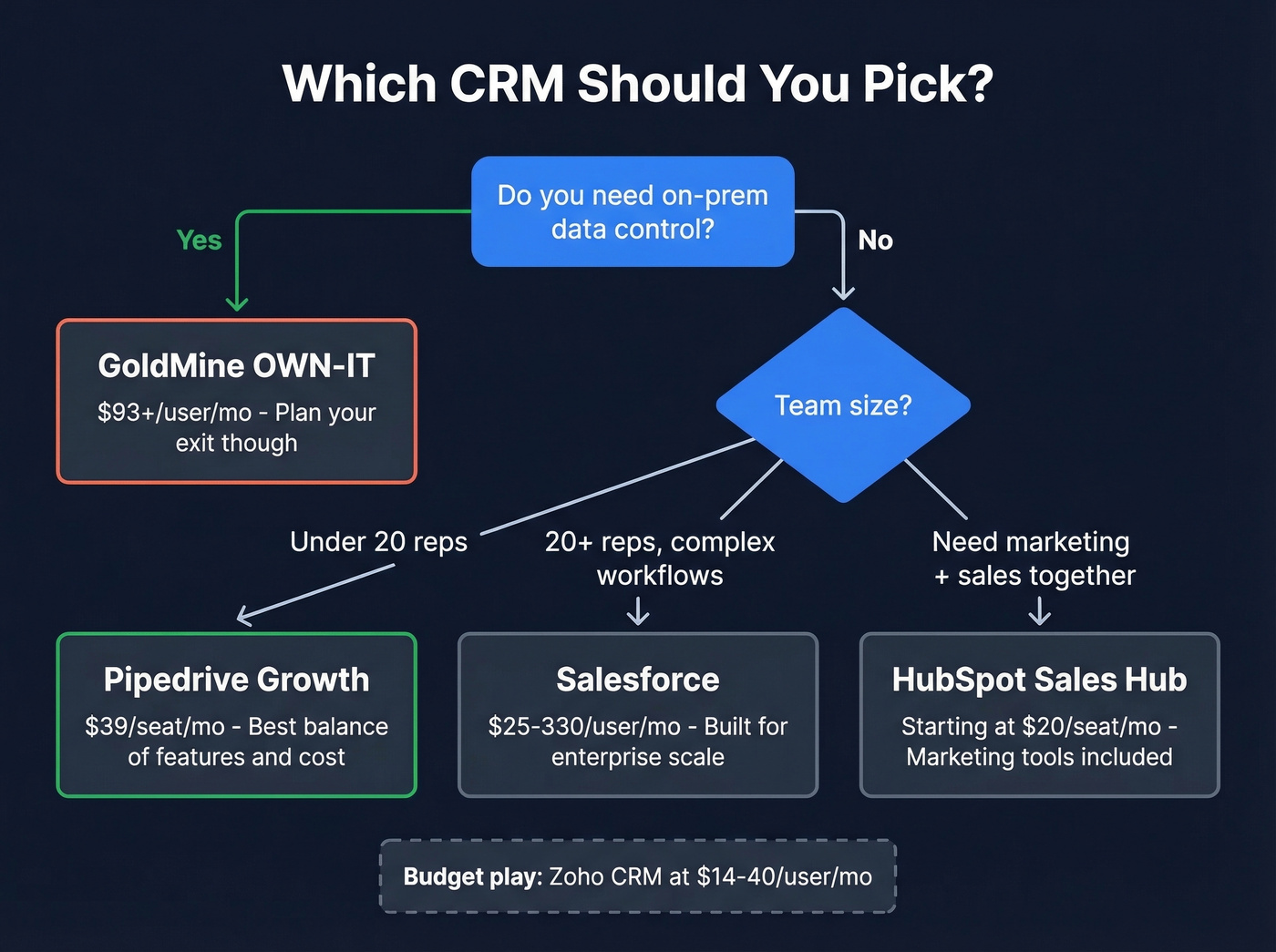 Which CRM Should You Pick?

Do you need on-prem data control?

Yes

No

GoldMine OWN-IT

\$93+/user/mo - Plan your exit though

Team size?

Under 20 reps

20+ reps, complex workflows

Need marketing + sales together

Pipedrive Growth

\$39/seat/mo - Best balance of features and cost

Salesforce

\$25-330/user/mo - Built for enterprise scale

HubSpot Sales Hub

Starting at \$20/seat/mo - Marketing tools included

Budget play: Zoho CRM at \$14-40/user/mo